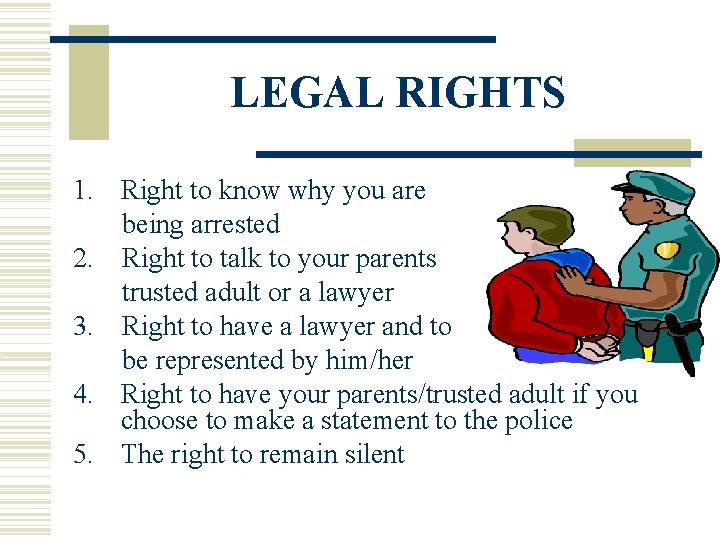 LEGAL RIGHTS

1. Right to know why you are being arrested
2. Right to talk to your parents trusted adult or a lawyer
3. Right to have a lawyer and to be represented by him/her
4. Right to have your parents/trusted adult if you choose to make a statement to the police
5. The right to remain silent